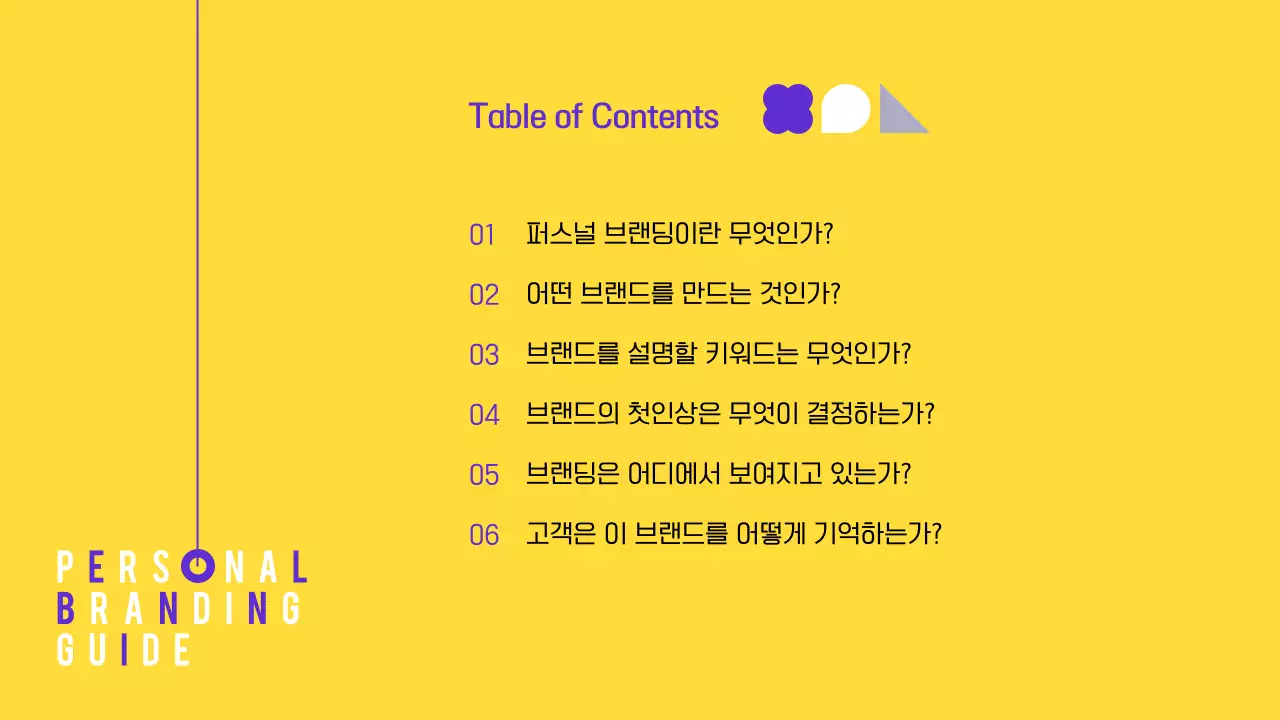 Table of Contents

01 퍼스널 브랜딩이란 무엇인가?

02 어떤 브랜드를 만드는 것인가?

03 브랜드를 설명할 키워드는 무엇인가?

04 브랜드의 첫인상은 무엇이 결정하는가?

05 브랜딩은 어디에서 보여지고 있는가?

06 고객은 이 브랜드를 어떻게 기억하는가?

PERSONAL
BRANDING
GUIDE